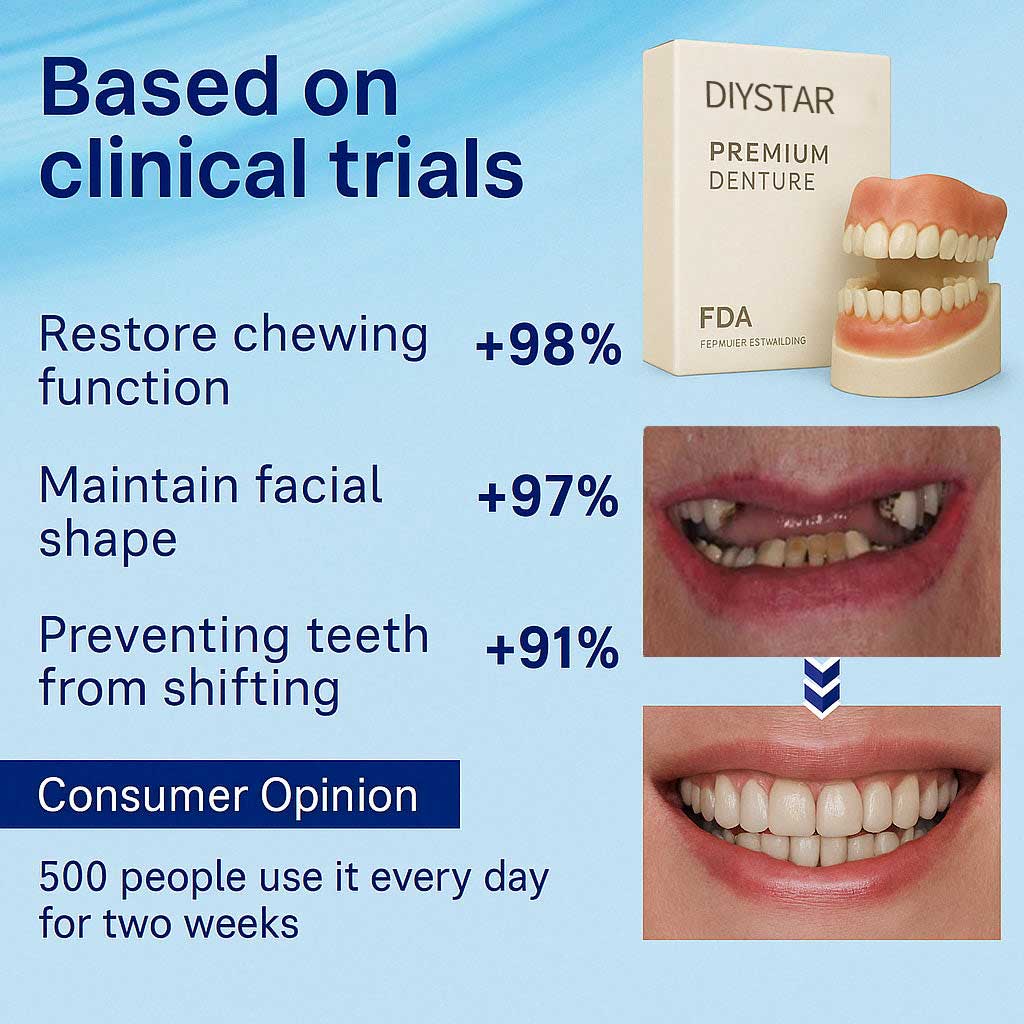 Based on clinical trials

DIYSTAR
PREMIUM DENTURE
FDA
FEPMUIER ESTWAILDING

Restore chewing function +98%

Maintain facial shape +97%

Preventing teeth from shifting +91%

Consumer Opinion

500 people use it every day for two weeks